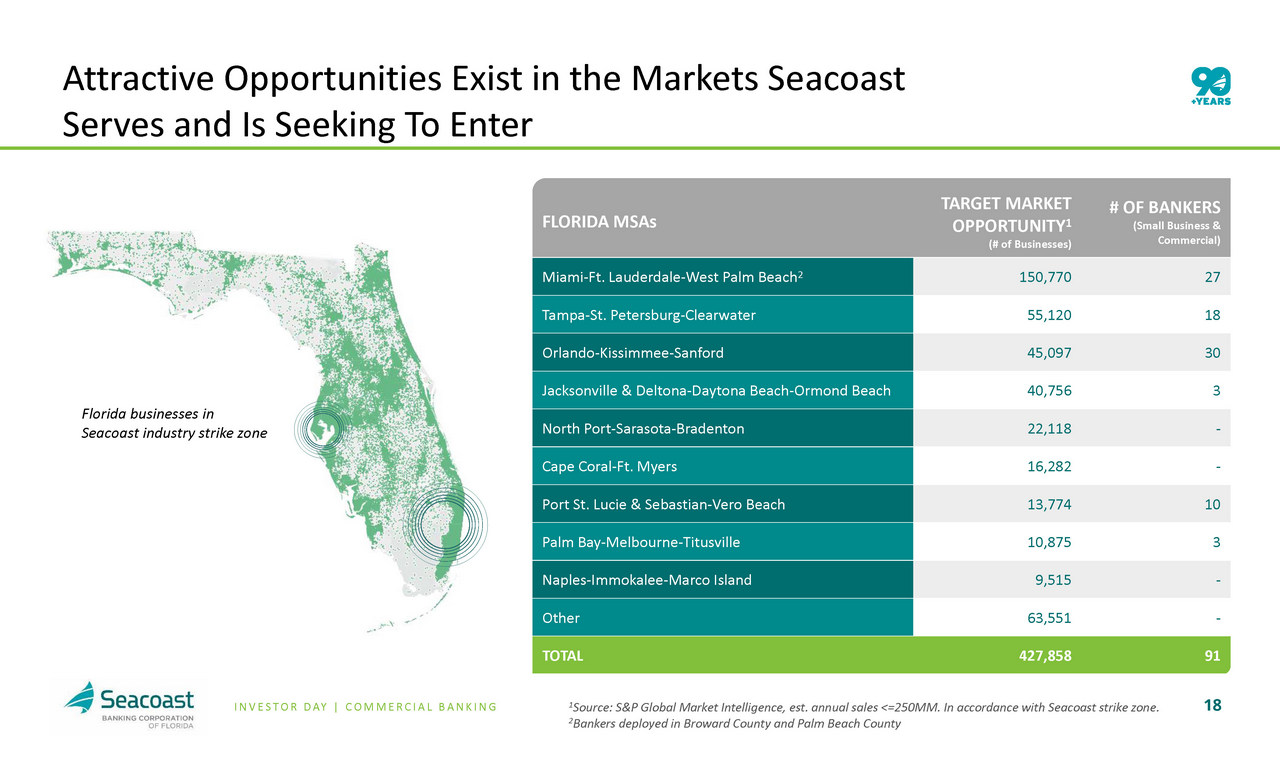 Attractive Opportunities Exist in the Markets Seacoast Serves and Is Seeking To Enter

90 +YEARS

Florida businesses in Seacoast industry strike zone

| FLORIDA MSAs | TARGET MARKET OPPORTUNITY$^1$ (# of Businesses) | # OF BANKERS (Small Business & Commercial) |
|---|---|---|
| Miami-Ft. Lauderdale-West Palm Beach$^2$ | 150,770 | 27 |
| Tampa-St. Petersburg-Clearwater | 55,120 | 18 |
| Orlando-Kissimmee-Sanford | 45,097 | 30 |
| Jacksonville & Deltona-Daytona Beach-Ormond Beach | 40,756 | 3 |
| North Port-Sarasota-Bradenton | 22,118 | - |
| Cape Coral-Ft. Myers | 16,282 | - |
| Port St. Lucie & Sebastian-Vero Beach | 13,774 | 10 |
| Palm Bay-Melbourne-Titusville | 10,875 | 3 |
| Naples-Immokalee-Marco Island | 9,515 | - |
| Other | 63,551 | - |
| TOTAL | 427,858 | 91 |

Seacoast BANKING CORPORATION OF FLORIDA

INVESTOR DAY | COMMERCIAL BANKING

$^1$Source: S&P Global Market Intelligence, est. annual sales <=250MM. In accordance with Seacoast strike zone.
$^2$Bankers deployed in Broward County and Palm Beach County

18